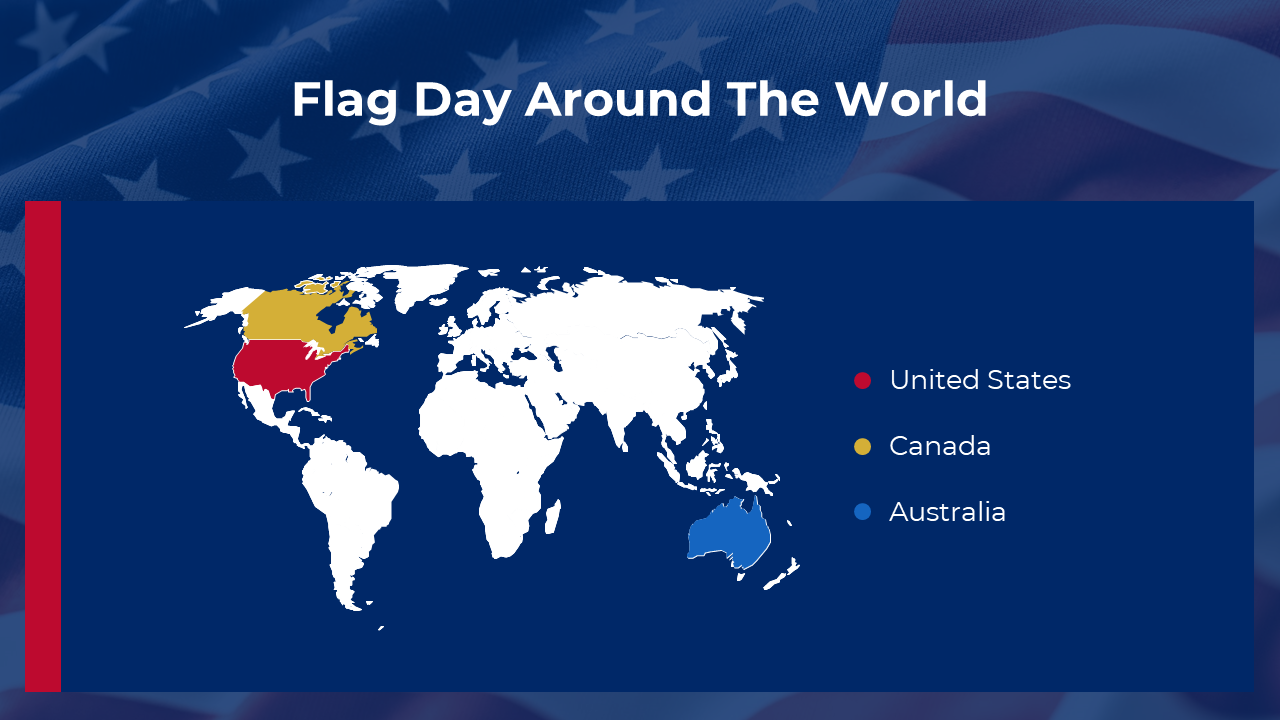 Flag Day Around The World

United States

Canada

Australia